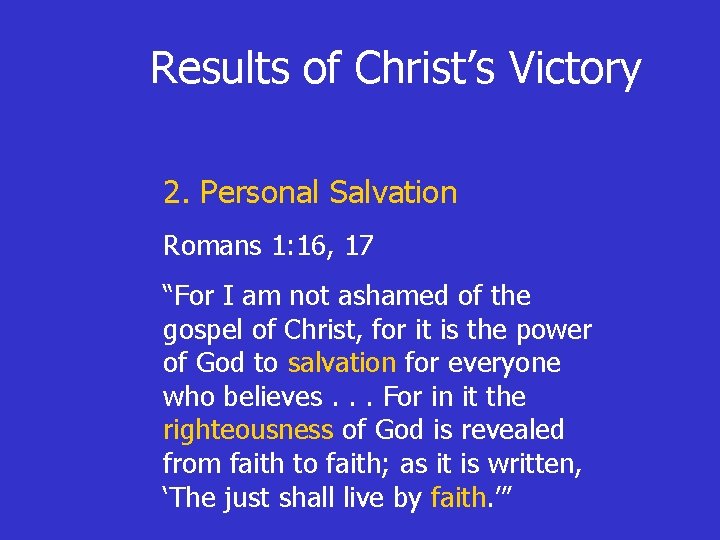 Results of Christ’s Victory

2. Personal Salvation

Romans 1:16, 17

“For I am not ashamed of the gospel of Christ, for it is the power of God to salvation for everyone who believes . . . For in it the righteousness of God is revealed from faith to faith; as it is written, ‘The just shall live by faith.’”